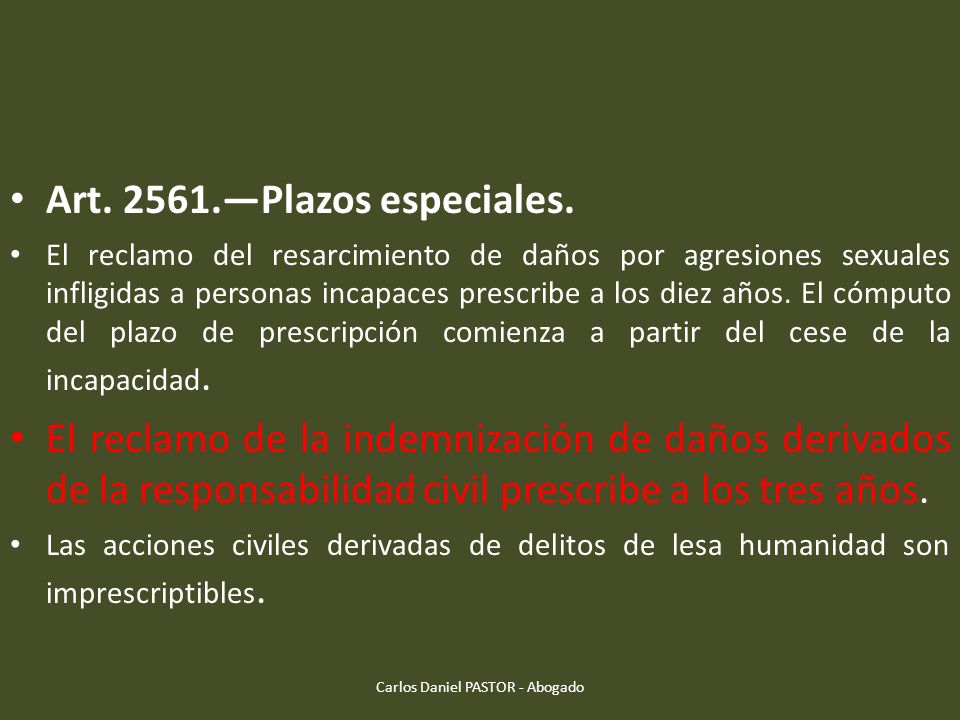 • Art. 2561.—Plazos especiales.

• El reclamo del resarcimiento de daños por agresiones sexuales infligidas a personas incapaces prescribe a los diez años. El cómputo del plazo de prescripción comienza a partir del cese de la incapacidad.

• El reclamo de la indemnización de daños derivados de la responsabilidad civil prescribe a los tres años.

• Las acciones civiles derivadas de delitos de lesa humanidad son imprescriptibles.

Carlos Daniel PASTOR - Abogado